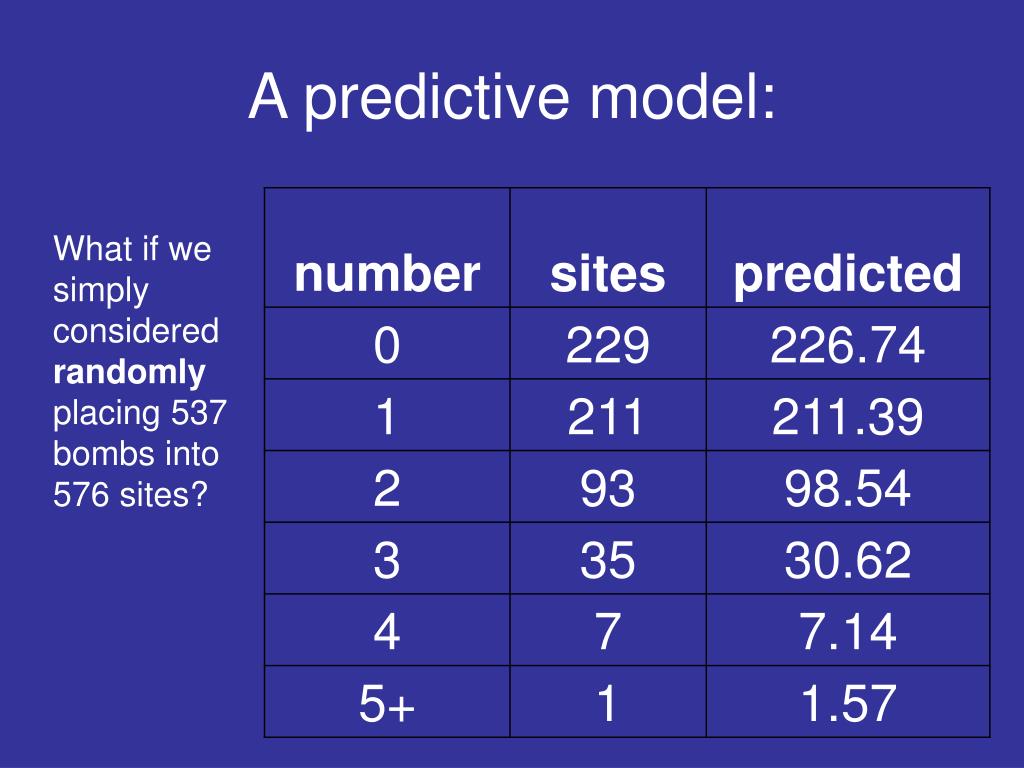 A predictive model:

What if we simply considered **randomly** placing 537 bombs into 576 sites?

| number | sites | predicted |
|---|---|---|
| 0 | 229 | 226.74 |
| 1 | 211 | 211.39 |
| 2 | 93 | 98.54 |
| 3 | 35 | 30.62 |
| 4 | 7 | 7.14 |
| 5+ | 1 | 1.57 |